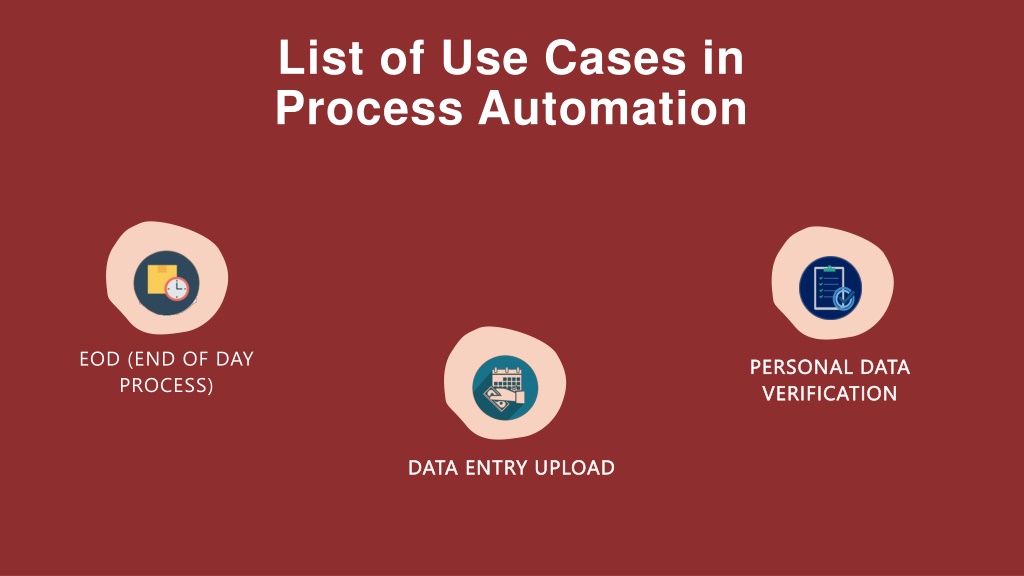 List of Use Cases in Process Automation

EOD (END OF DAY PROCESS)

DATA ENTRY UPLOAD

PERSONAL DATA VERIFICATION